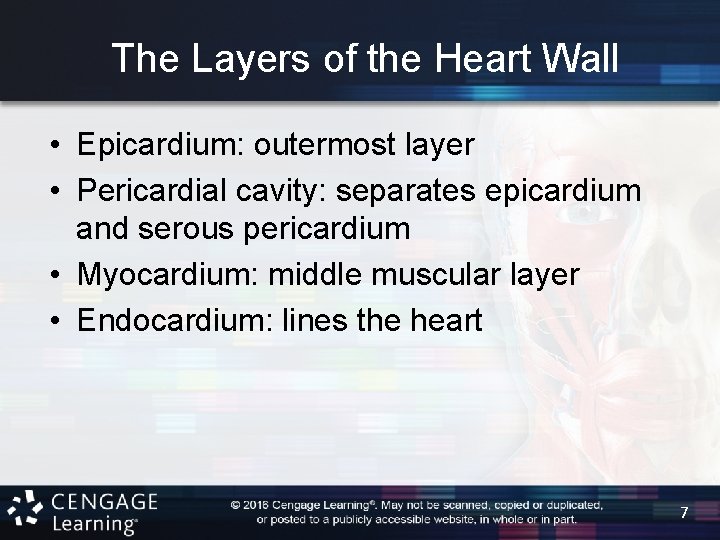 The Layers of the Heart Wall

• Epicardium: outermost layer
• Pericardial cavity: separates epicardium and serous pericardium
• Myocardium: middle muscular layer
• Endocardium: lines the heart

CENGAGE Learning®

© 2016 Cengage Learning®. May not be scanned, copied or duplicated, or posted to a publicly accessible website, in whole or in part.

7